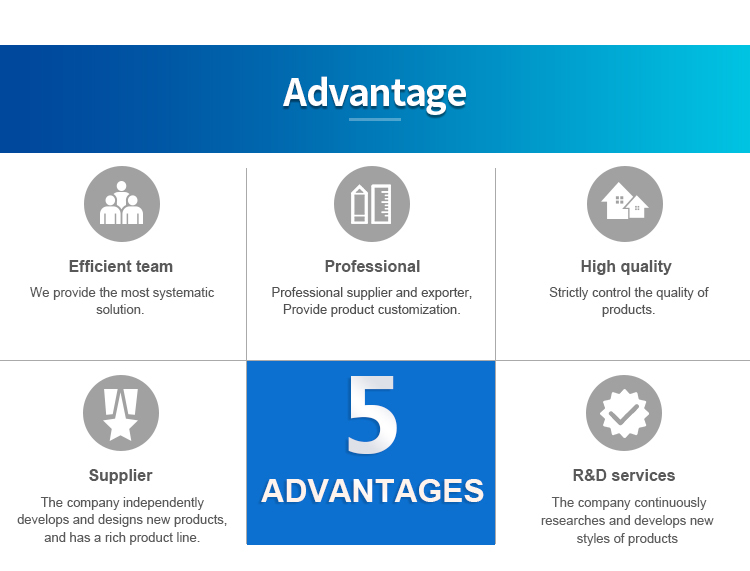 Advantage

Efficient team

We provide the most systematic solution.

Professional

Professional supplier and exporter, Provide product customization.

High quality

Strictly control the quality of products.

Supplier

The company independently develops and designs new products, and has a rich product line.

5

ADVANTAGES

R&D services

The company continuously researches and develops new styles of products